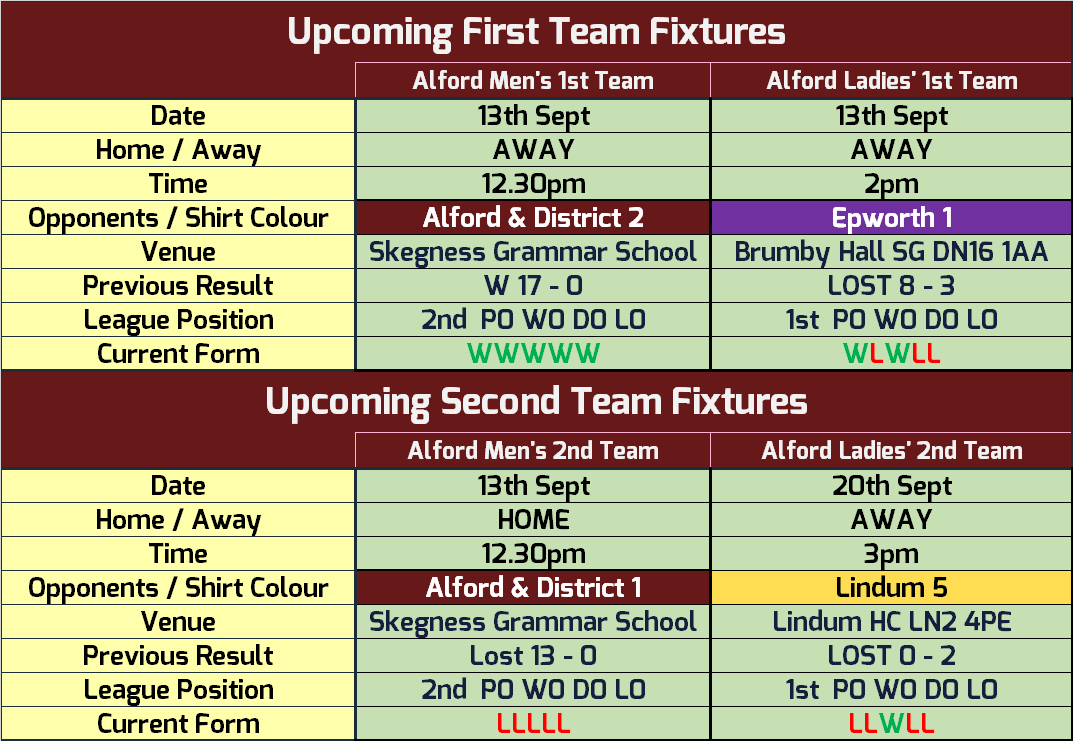 Upcoming First Team Fixtures

| | Alford Men's 1st Team | Alford Ladies' 1st Team |
|---|---|---|
| Date | 13th Sept | 13th Sept |
| Home / Away | AWAY | AWAY |
| Time | 12.30pm | 2pm |
| Opponents / Shirt Colour | Alford & District 2 | Epworth 1 |
| Venue | Skegness Grammar School | Brumby Hall SG DN16 1AA |
| Previous Result | W 17 - 0 | LOST 8 - 3 |
| League Position | 2nd P0 W0 D0 L0 | 1st P0 W0 D0 L0 |
| Current Form | WWWWW | WLWLL |

Upcoming Second Team Fixtures

| | Alford Men's 2nd Team | Alford Ladies' 2nd Team |
|---|---|---|
| Date | 13th Sept | 20th Sept |
| Home / Away | HOME | AWAY |
| Time | 12.30pm | 3pm |
| Opponents / Shirt Colour | Alford & District 1 | Lindum 5 |
| Venue | Skegness Grammar School | Lindum HC LN2 4PE |
| Previous Result | Lost 13 - 0 | LOST 0 - 2 |
| League Position | 2nd P0 W0 D0 L0 | 1st P0 W0 D0 L0 |
| Current Form | LLLLL | LLWLL |